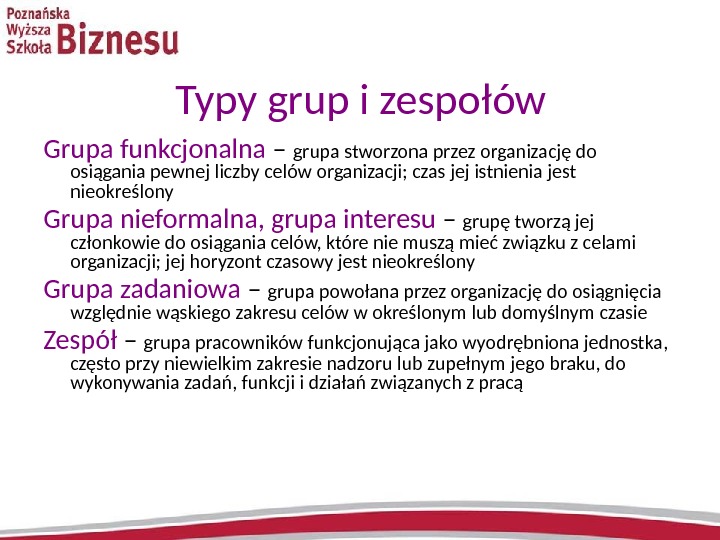 Poznańska Wyższa Szkoła Biznesu

Typy grup i zespołów

Grupa funkcjonalna – grupa stworzona przez organizację do osiągania pewnej liczby celów organizacji; czas jej istnienia jest nieokreślony

Grupa nieformalna, grupa interesu – grupę tworzą jej członkowie do osiągania celów, które nie muszą mieć związku z celami organizacji; jej horyzont czasowy jest nieokreślony

Grupa zadaniowa – grupa powołana przez organizację do osiągnięcia względnie wąskiego zakresu celów w określonym lub domyślnym czasie

Zespół – grupa pracowników funkcjonująca jako wyodrębniona jednostka, często przy niewielkim zakresie nadzoru lub zupełnym jego braku, do wykonywania zadań, funkcji i działań związanych z pracą